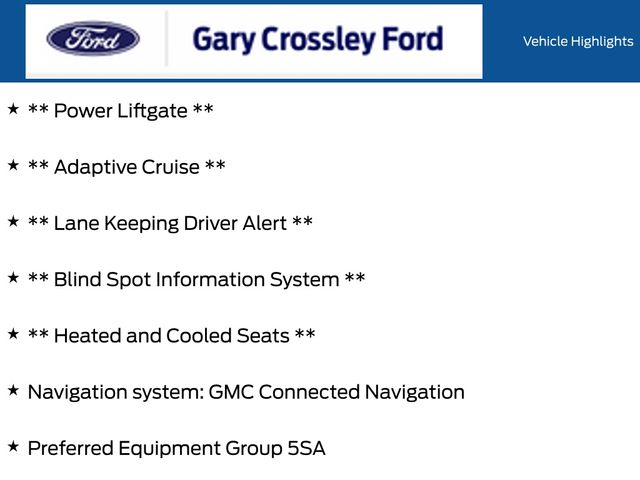 Ford

Gary Crossley Ford

Vehicle Highlights

★ ** Power Liftgate **

★ ** Adaptive Cruise **

★ ** Lane Keeping Driver Alert **

★ ** Blind Spot Information System **

★ ** Heated and Cooled Seats **

★ Navigation system: GMC Connected Navigation

★ Preferred Equipment Group 5SA